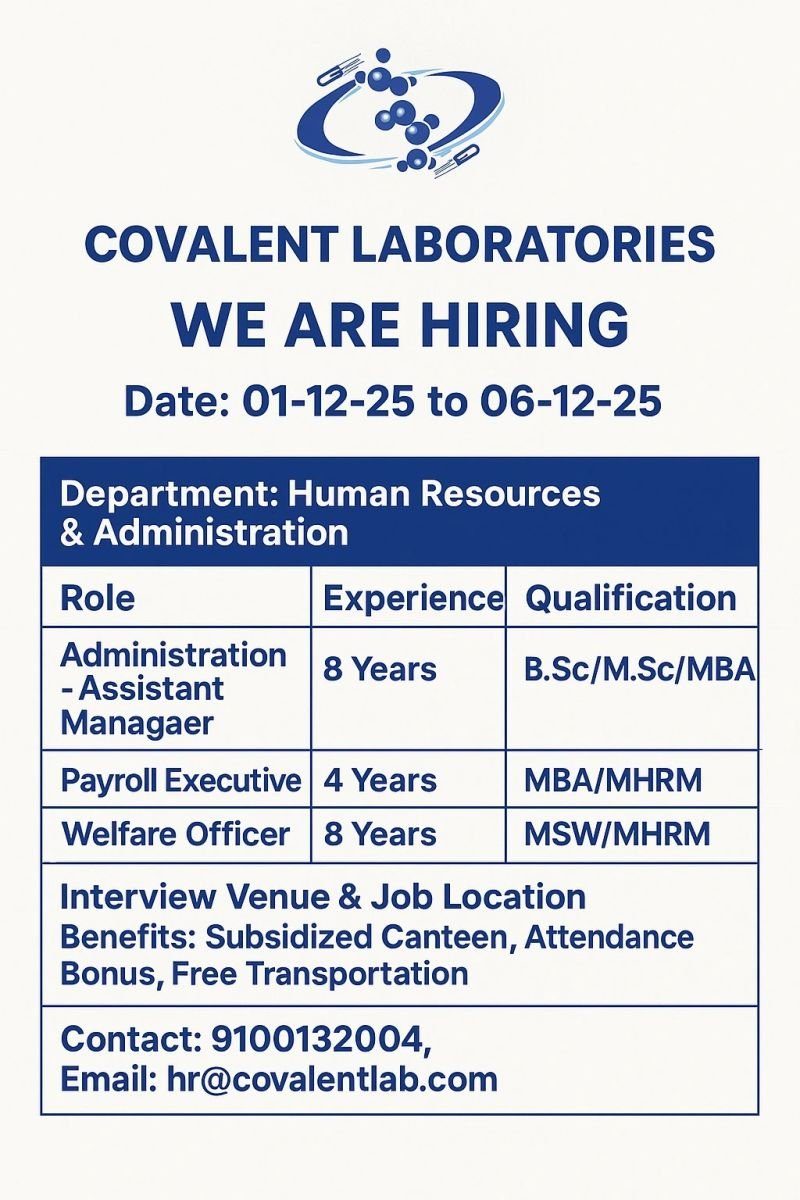 COVALENT LABORATORIES

WE ARE HIRING

Date: 01-12-25 to 06-12-25

Department: Human Resources & Administration

| Role | Experience | Qualification |
|---|---|---|
| Administration - Assistant Managaer | 8 Years | B.Sc/M.Sc/MBA |
| Payroll Executive | 4 Years | MBA/MHRM |
| Welfare Officer | 8 Years | MSW/MHRM |

Interview Venue & Job Location
Benefits: Subsidized Canteen, Attendance Bonus, Free Transportation

Contact: 9100132004,
Email: hr@covalentlab.com